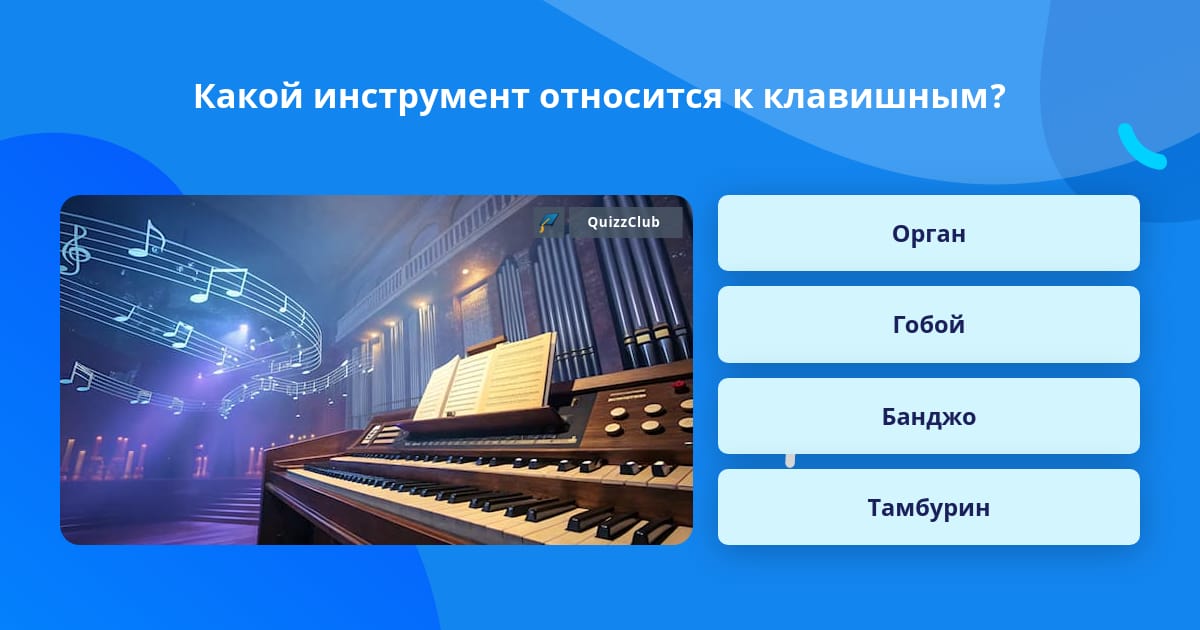 Какой инструмент относится к клавишным?

QuizzClub

Орган

Гобой

Банджо

Тамбурин